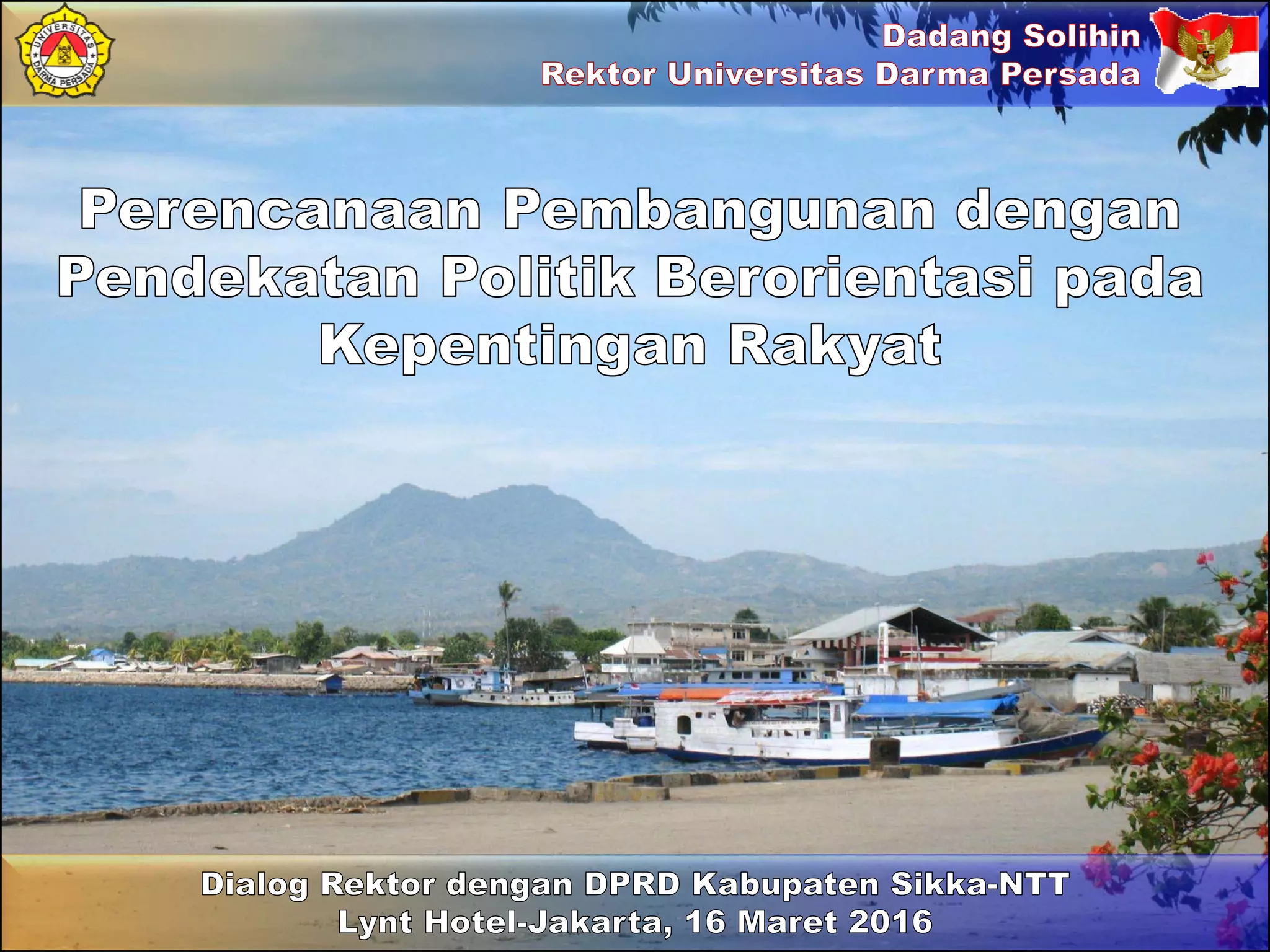 UNIVERSITAS DARMA PERSADA

Dadang Solihin
Rektor Universitas Darma Persada

Perencanaan Pembangunan dengan Pendekatan Politik Berorientasi pada Kepentingan Rakyat

Dialog Rektor dengan DPRD Kabupaten Sikka-NTT
Lynt Hotel-Jakarta, 16 Maret 2016